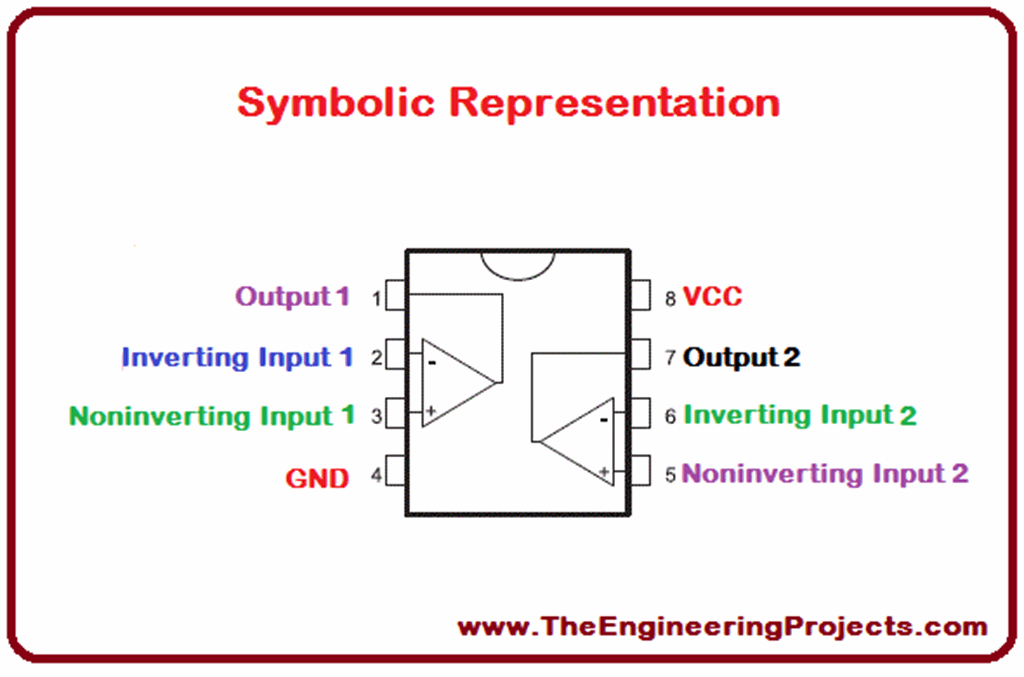 Symbolic Representation

Output 1 1
Inverting Input 1 2
Noninverting Input 1 3
GND 4

8 VCC
7 Output 2
6 Inverting Input 2
5 Noninverting Input 2

-
+
-
+

www.TheEngineeringProjects.com